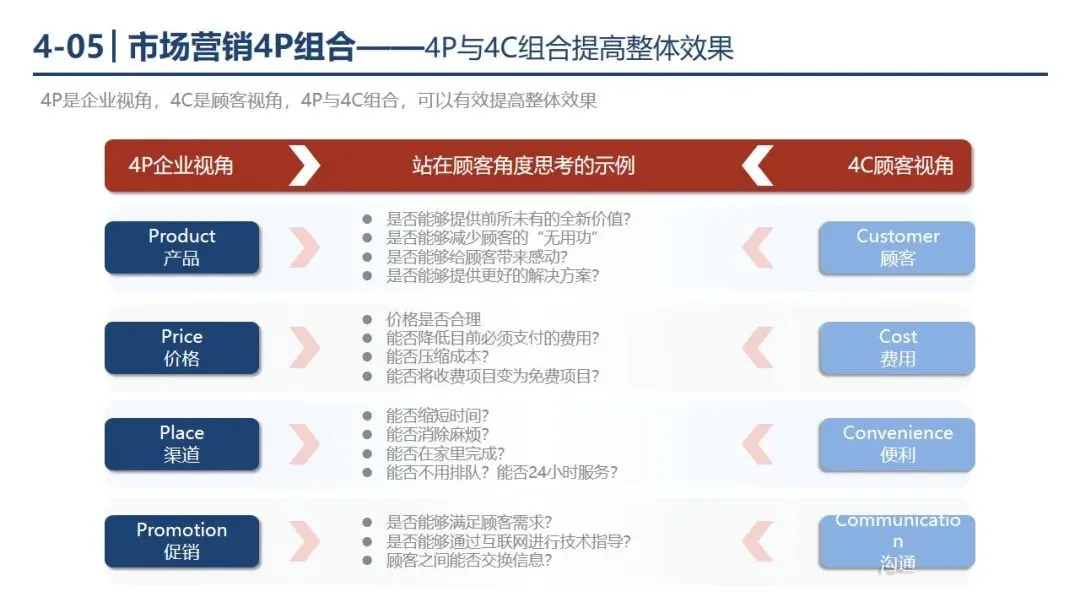 4-05 | 市场营销4P组合——4P与4C组合提高整体效果

4P是企业视角，4C是顾客视角，4P与4C组合，可以有效提高整体效果

4P企业视角 站在顾客角度思考的示例 4C顾客视角

Product
产品

- 是否能够提供前所未有的全新价值?
- 是否能够减少顾客的“无用功”
- 是否能够给顾客带来感动?
- 是否能够提供更好的解决方案?

Customer
顾客

Price
价格

- 价格是否合理
- 能否降低目前必须支付的费用?
- 能否压缩成本?
- 能否将收费项目变为免费项目?

Cost
费用

Place
渠道

- 能否缩短时间?
- 能否消除麻烦?
- 能否在家里完成?
- 能否不用排队? 能否24小时服务?

Convenience
便利

Promotion
促销

- 是否能够满足顾客需求?
- 是否能够通过互联网进行技术指导?
- 顾客之间能否交换信息?

Communication
沟通